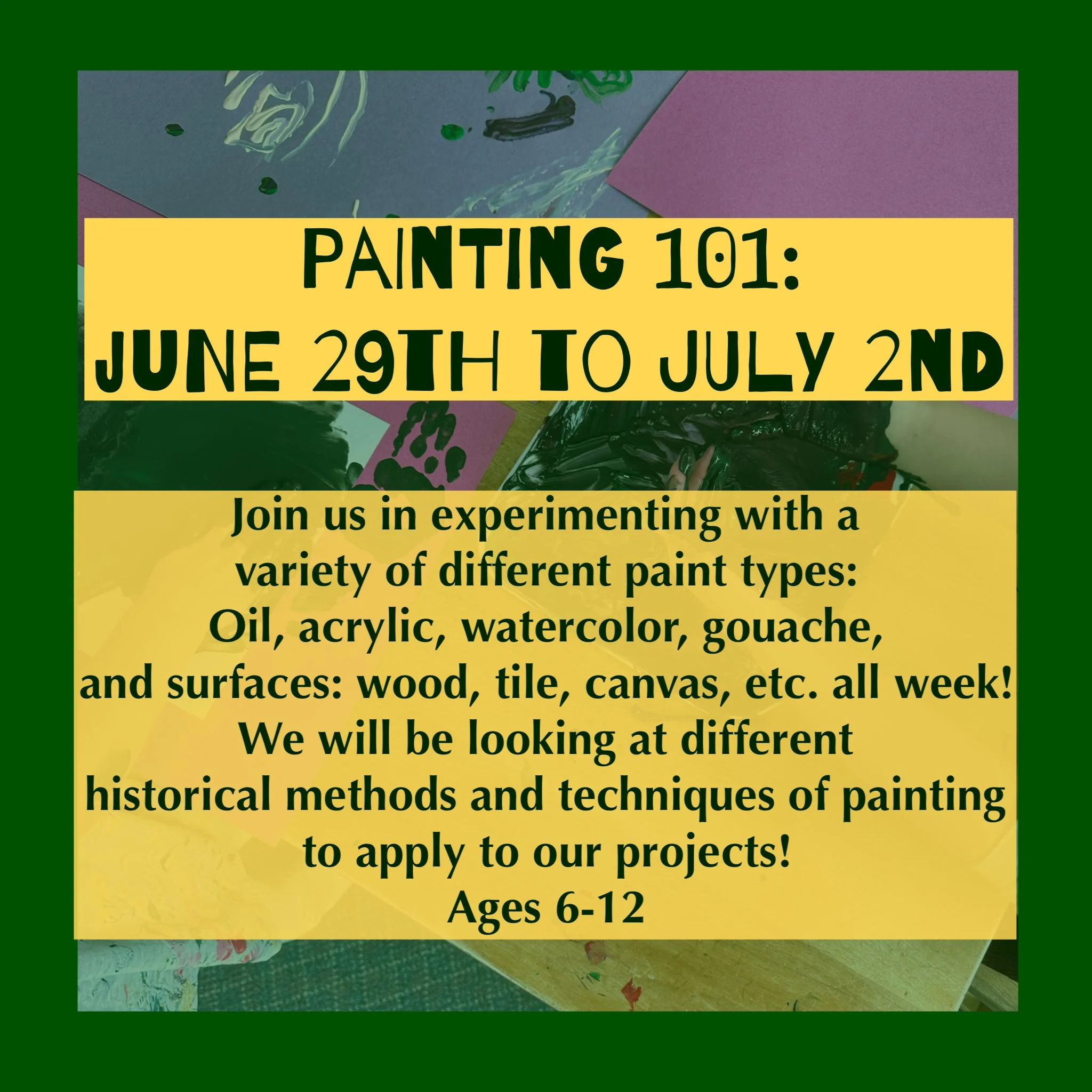 PAINTING 101:
JUNE 29TH TO JULY 2ND

Join us in experimenting with a variety of different paint types: Oil, acrylic, watercolor, gouache, and surfaces: wood, tile, canvas, etc. all week! We will be looking at different historical methods and techniques of painting to apply to our projects!
Ages 6-12